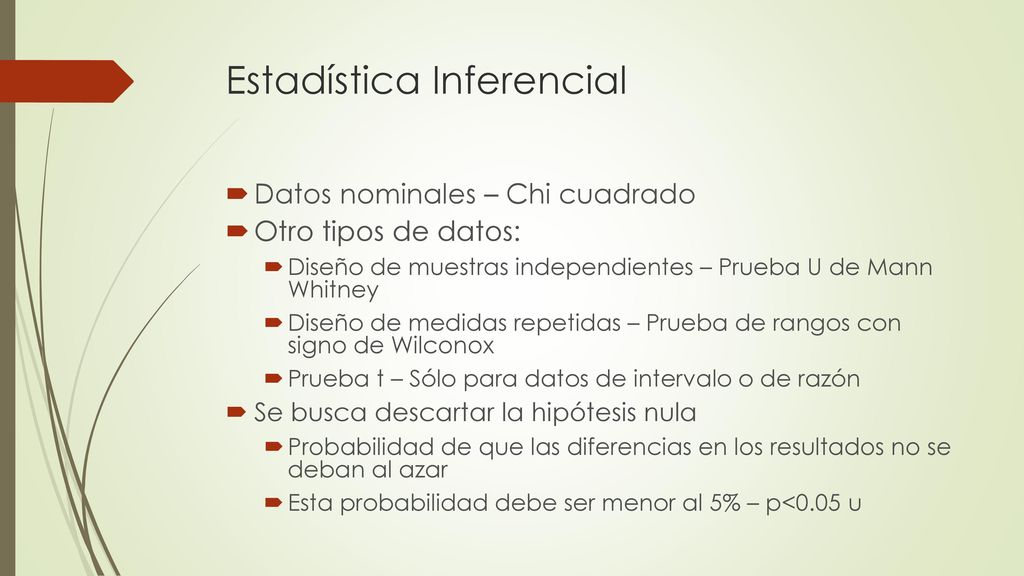 Estadística Inferencial

Datos nominales – Chi cuadrado
Otro tipos de datos:
Diseño de muestras independientes – Prueba U de Mann Whitney
Diseño de medidas repetidas – Prueba de rangos con signo de Wilconox
Prueba t – Sólo para datos de intervalo o de razón
Se busca descartar la hipótesis nula
Probabilidad de que las diferencias en los resultados no se deban al azar
Esta probabilidad debe ser menor al 5% – p<0.05 u